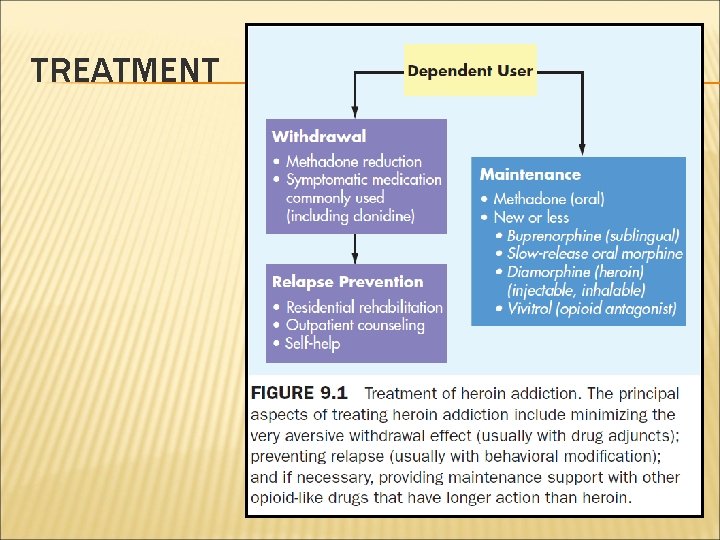 TREATMENT

Dependent User

Withdrawal
• Methadone reduction
• Symptomatic medication commonly used (including clonidine)

Relapse Prevention
• Residential rehabilitation
• Outpatient counseling
• Self-help

Maintenance
• Methadone (oral)
• New or less
• Buprenorphine (sublingual)
• Slow-release oral morphine
• Diamorphine (heroin) (injectable, inhalable)
• Vivitrol (opioid antagonist)

FIGURE 9.1 Treatment of heroin addiction. The principal aspects of treating heroin addiction include minimizing the very aversive withdrawal effect (usually with drug adjuncts); preventing relapse (usually with behavioral modification); and if necessary, providing maintenance support with other opioid-like drugs that have longer action than heroin.